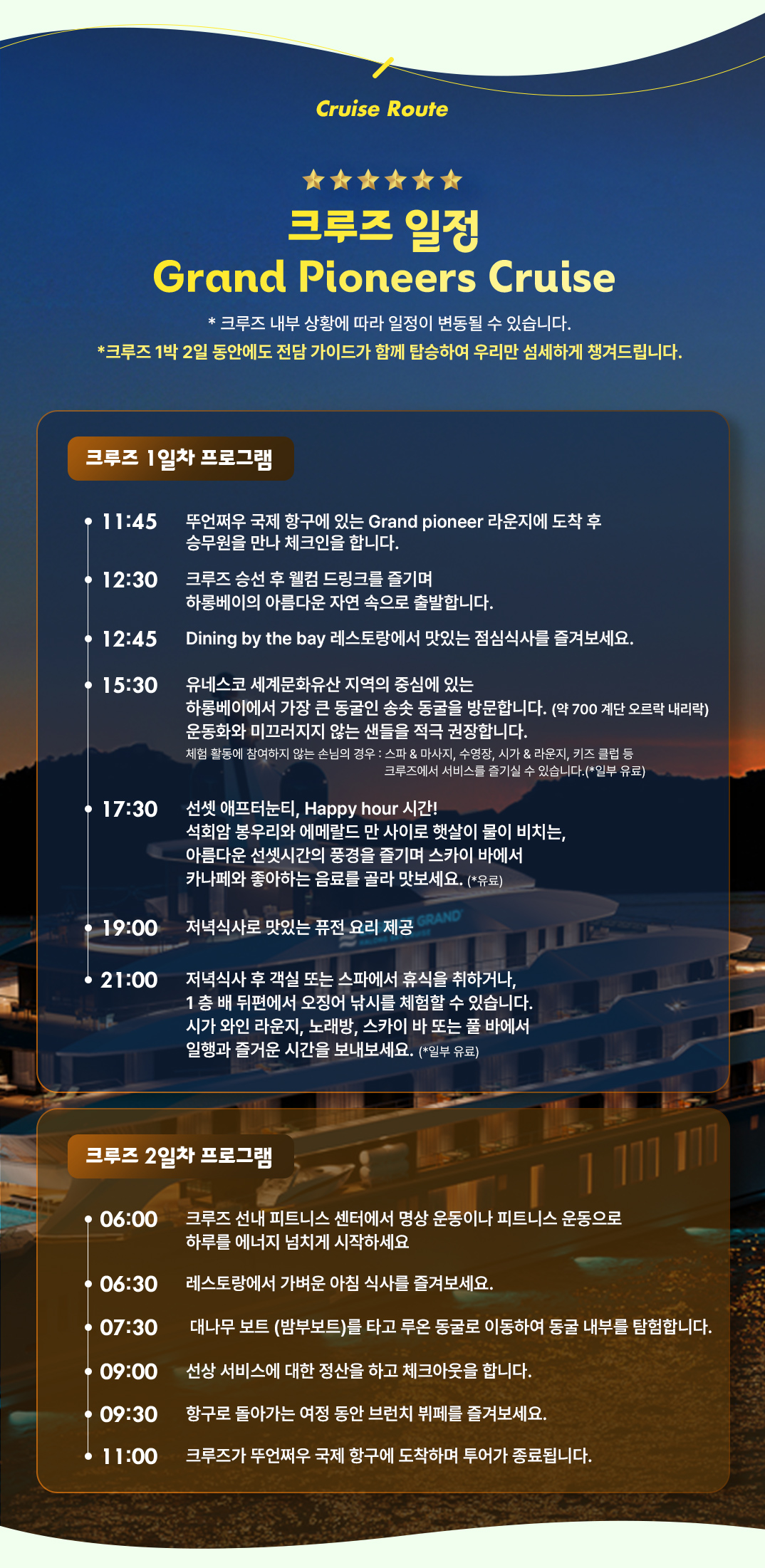 Cruise Route

크루즈 일정
Grand Pioneers Cruise

* 크루즈 내부 상황에 따라 일정이 변동될 수 있습니다.
*크루즈 1박 2일 동안에도 전담 가이드가 함께 탑승하여 우리만 섬세하게 챙겨드립니다.

크루즈 1일차 프로그램

11:45 뚜언쩌우 국제 항구에 있는 Grand pioneer 라운지에 도착 후 승무원을 만나 체크인을 합니다.

12:30 크루즈 승선 후 웰컴 드링크를 즐기며 하롱베이의 아름다운 자연 속으로 출발합니다.

12:45 Dining by the bay 레스토랑에서 맛있는 점심식사를 즐겨보세요.

15:30 유네스코 세계문화유산 지역의 중심에 있는 하롱베이에서 가장 큰 동굴인 송솟 동굴을 방문합니다. (약 700 계단 오르락 내리락) 운동화와 미끄러지지 않는 샌들을 적극 권장합니다.
체험 활동에 참여하지 않는 손님의 경우 : 스파 & 마사지, 수영장, 시가 & 라운지, 키즈 클럽 등 크루즈에서 서비스를 즐기실 수 있습니다.(*일부 유료)

17:30 선셋 애프터눈티, Happy hour 시간! 석회암 봉우리와 에메랄드 만 사이로 햇살이 물이 비치는, 아름다운 선셋시간의 풍경을 즐기며 스카이 바에서 카나페와 좋아하는 음료를 골라 맛보세요. (*유료)

19:00 저녁식사로 맛있는 퓨전 요리 제공

21:00 저녁식사 후 객실 또는 스파에서 휴식을 취하거나, 1 층 배 뒤편에서 오징어 낚시를 체험할 수 있습니다. 시가 와인 라운지, 노래방, 스카이 바 또는 풀 바에서 일행과 즐거운 시간을 보내보세요. (*일부 유료)

크루즈 2일차 프로그램

06:00 크루즈 선내 피트니스 센터에서 명상 운동이나 피트니스 운동으로 하루를 에너지 넘치게 시작하세요

06:30 레스토랑에서 가벼운 아침 식사를 즐겨보세요.

07:30 대나무 보트 (밤부보트)를 타고 루온 동굴로 이동하여 동굴 내부를 탐험합니다.

09:00 선상 서비스에 대한 정산을 하고 체크아웃을 합니다.

09:30 항구로 돌아가는 여정 동안 브런치 뷔페를 즐겨보세요.

11:00 크루즈가 뚜언쩌우 국제 항구에 도착하며 투어가 종료됩니다.